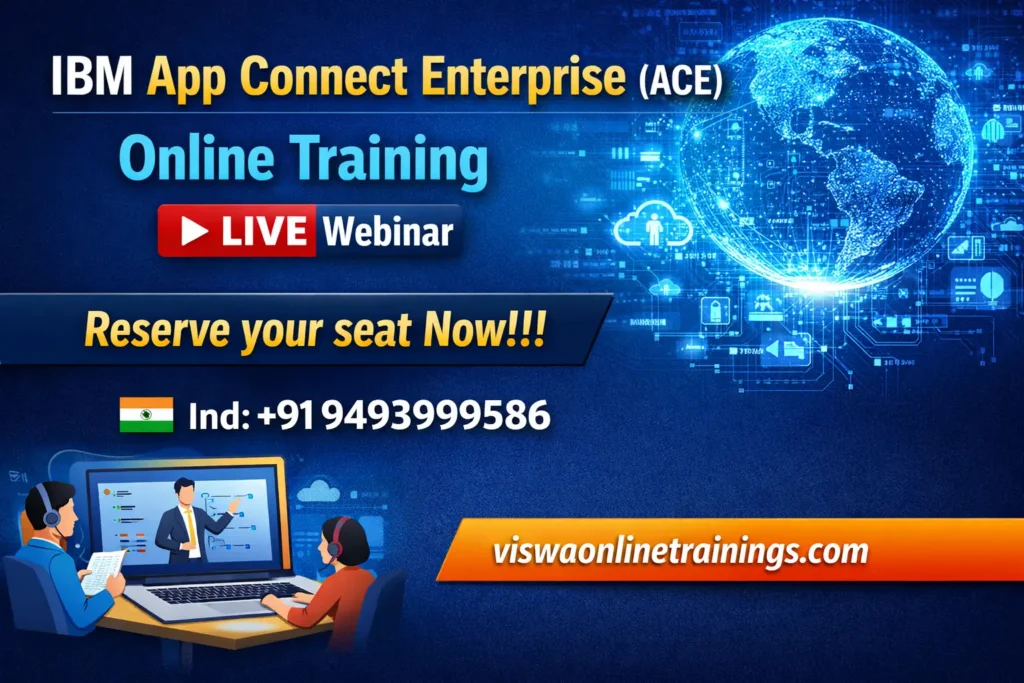 IBM App Connect Enterprise (ACE)

Online Training

LIVE Webinar

Reserve your seat Now!!!

Ind: +91 9493999586

viswaonlinetrainings.com